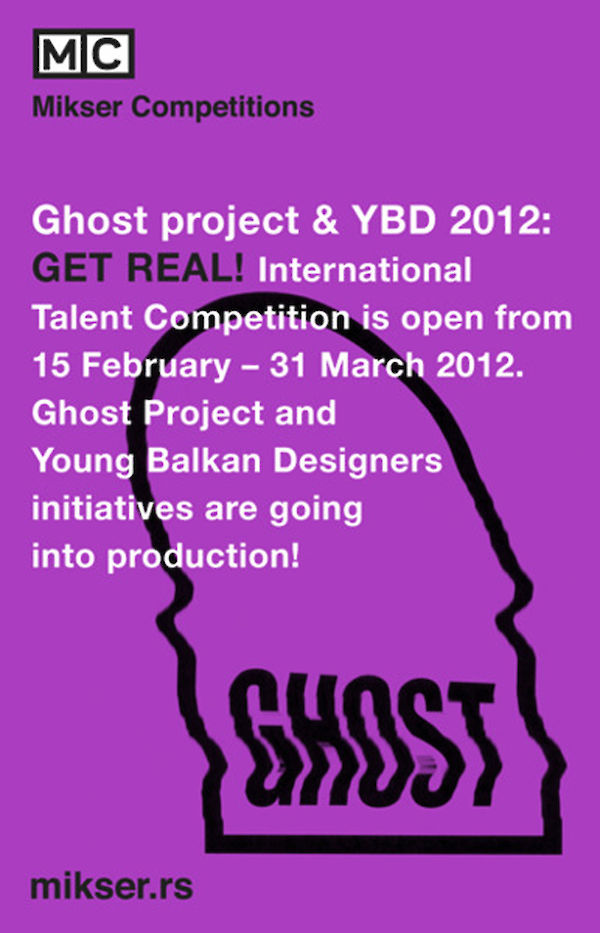 MC

Mikser Competitions

Ghost project & YBD 2012: GET REAL! International Talent Competition is open from 15 February – 31 March 2012. Ghost Project and Young Balkan Designers initiatives are going into production!

GHOST

mikser.rs